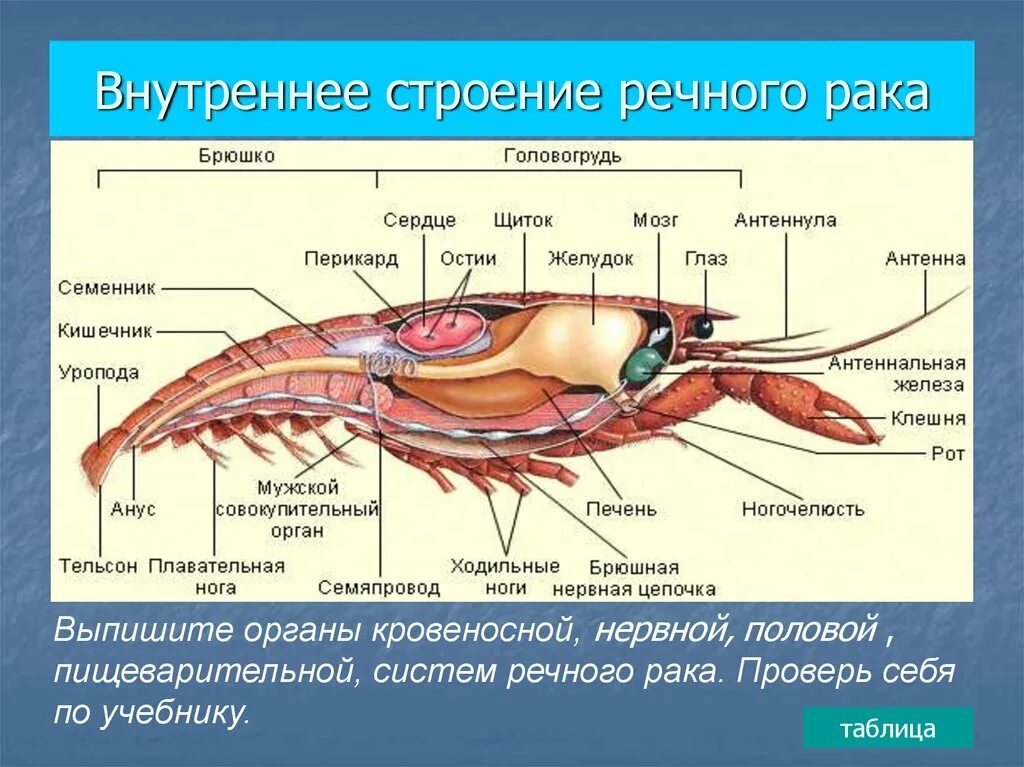 Внутреннее строение речного рака

Брюшко
Головогрудь
Сердце
Щиток
Мозг
Антеннула
Перикард
Остии
Желудок
Глаз
Антенна
Семенник
Кишечник
Уропода
Антеннальная железа
Клешня
Рот
Анус
Мужской совокупительный орган
Печень
Ногочелюсть
Тельсон
Плавательная нога
Семяпровод
Ходильные ноги
Брюшная нервная цепочка

Выпишите органы кровеносной, нервной, половой , пищеварительной, систем речного рака. Проверь себя по учебнику.

таблица